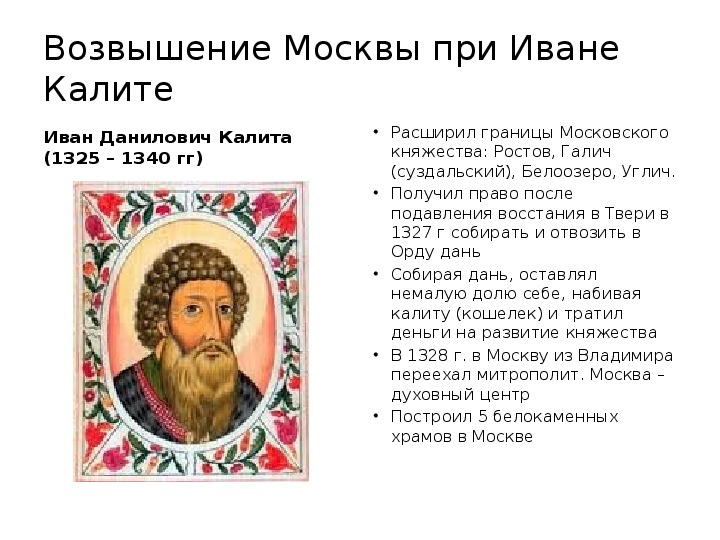 Возвышение Москвы при Иване Калите

Иван Данилович Калита (1325 – 1340 гг)

• Расширил границы Московского княжества: Ростов, Галич (суздальский), Белоозеро, Углич.
• Получил право после подавления восстания в Твери в 1327 г собирать и отвозить в Орду дань
• Собирая дань, оставлял немалую долю себе, набивая калиту (кошелек) и тратил деньги на развитие княжества
• В 1328 г. в Москву из Владимира переехал митрополит. Москва – духовный центр
• Построил 5 белокаменных храмов в Москве